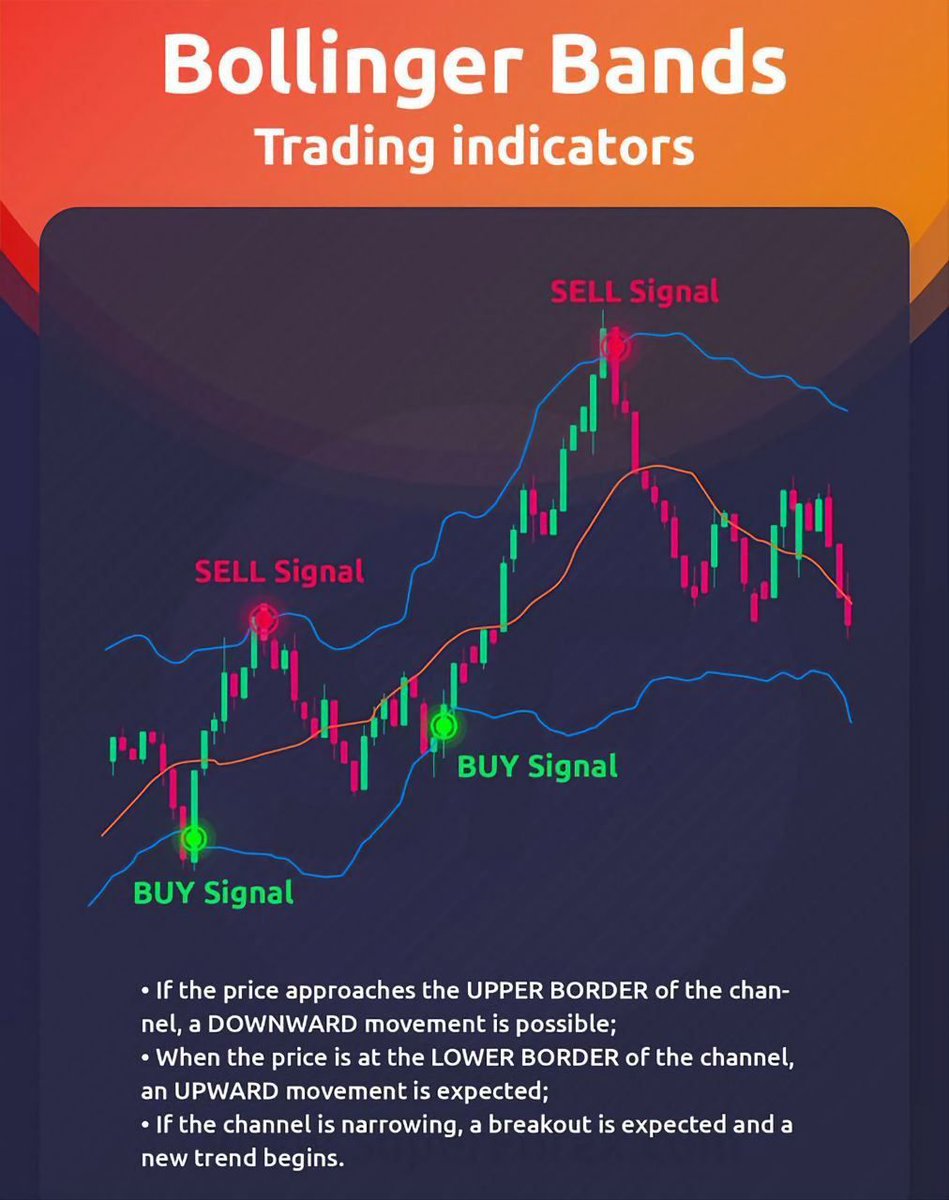 Bollinger Bands
Trading indicators

SELL Signal

SELL Signal

BUY Signal

BUY Signal

• If the price approaches the UPPER BORDER of the channel, a DOWNWARD movement is possible;
• When the price is at the LOWER BORDER of the channel, an UPWARD movement is expected;
• If the channel is narrowing, a breakout is expected and a new trend begins.